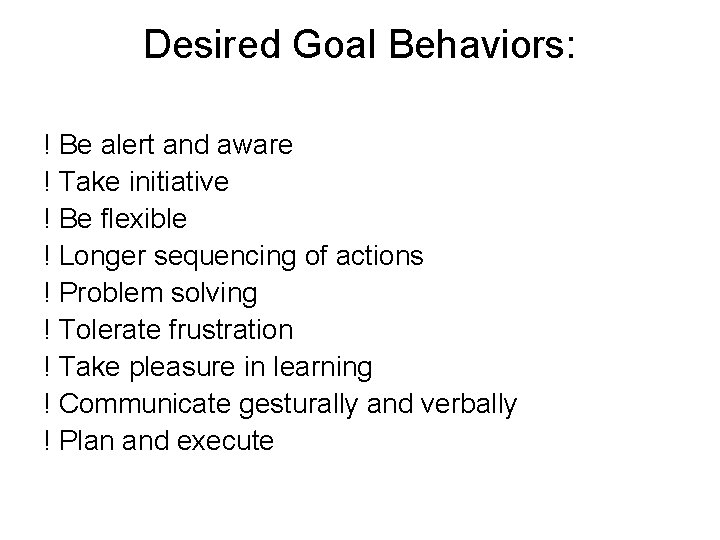 Desired Goal Behaviors:

! Be alert and aware
! Take initiative
! Be flexible
! Longer sequencing of actions
! Problem solving
! Tolerate frustration
! Take pleasure in learning
! Communicate gesturally and verbally
! Plan and execute